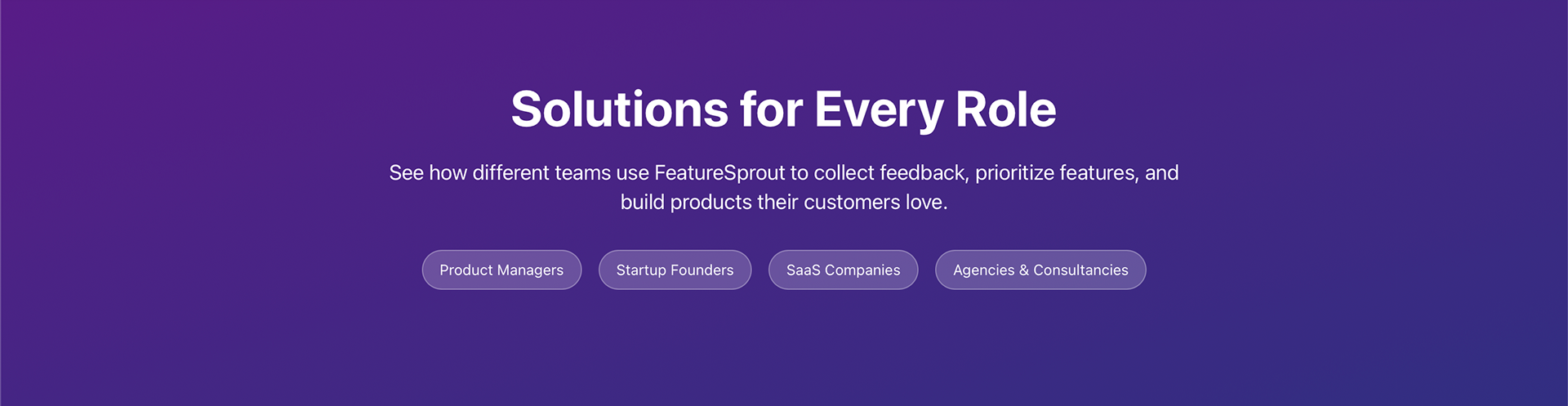 Solutions for Every Role

See how different teams use FeatureSprout to collect feedback, prioritize features, and build products their customers love.

Product Managers

Startup Founders

SaaS Companies

Agencies & Consultancies